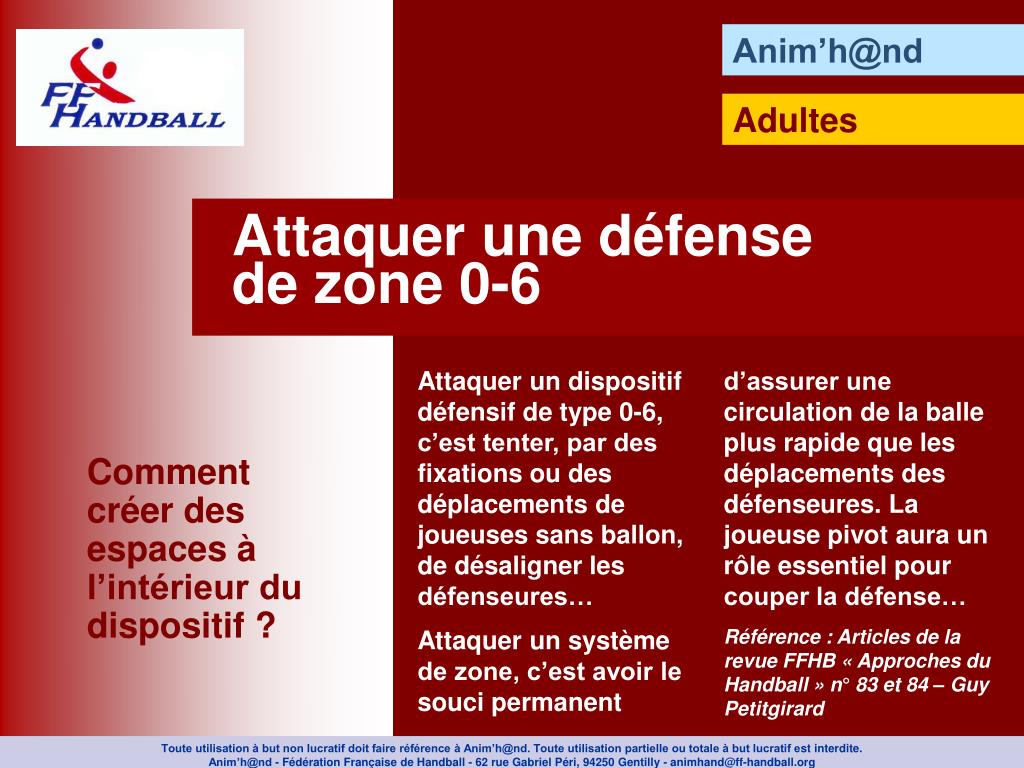 FF HANDBALL

Anim’h@nd

Adultes

Attaquer une défense de zone 0-6

Comment créer des espaces à l’intérieur du dispositif ?

Attaquer un dispositif défensif de type 0-6, c’est tenter, par des fixations ou des déplacements de joueuses sans ballon, de désaligner les défenseures…

Attaquer un système de zone, c’est avoir le souci permanent d’assurer une circulation de la balle plus rapide que les déplacements des défenseures. La joueuse pivot aura un rôle essentiel pour couper la défense…

Référence : Articles de la revue FFHB « Approches du Handball » n° 83 et 84 – Guy Petitgirard

Toute utilisation à but non lucratif doit faire référence à Anim’h@nd. Toute utilisation partielle ou totale à but lucratif est interdite.
Anim’h@nd - Fédération Française de Handball - 62 rue Gabriel Péri, 94250 Gentilly - animhand@ff-handball.org